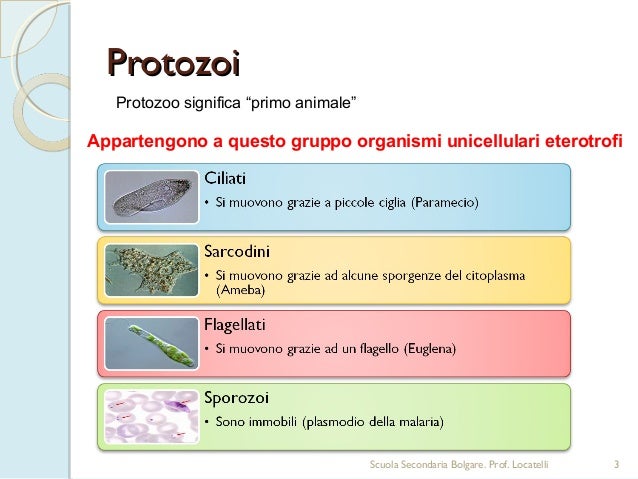 Protozoi

Protozoo significa “primo animale”

Appartengono a questo gruppo organismi unicellulari eterotrofi

Ciliati
• Si muovono grazie a piccole ciglia (Paramecio)

Sarcodini
• Si muovono grazie ad alcune sporgenze del citoplasma (Ameba)

Flagellati
• Si muovono grazie ad un flagello (Euglena)

Sporozoi
• Sono immobili (plasmodio della malaria)

Scuola Secondaria Bolgare. Prof. Locatelli 3